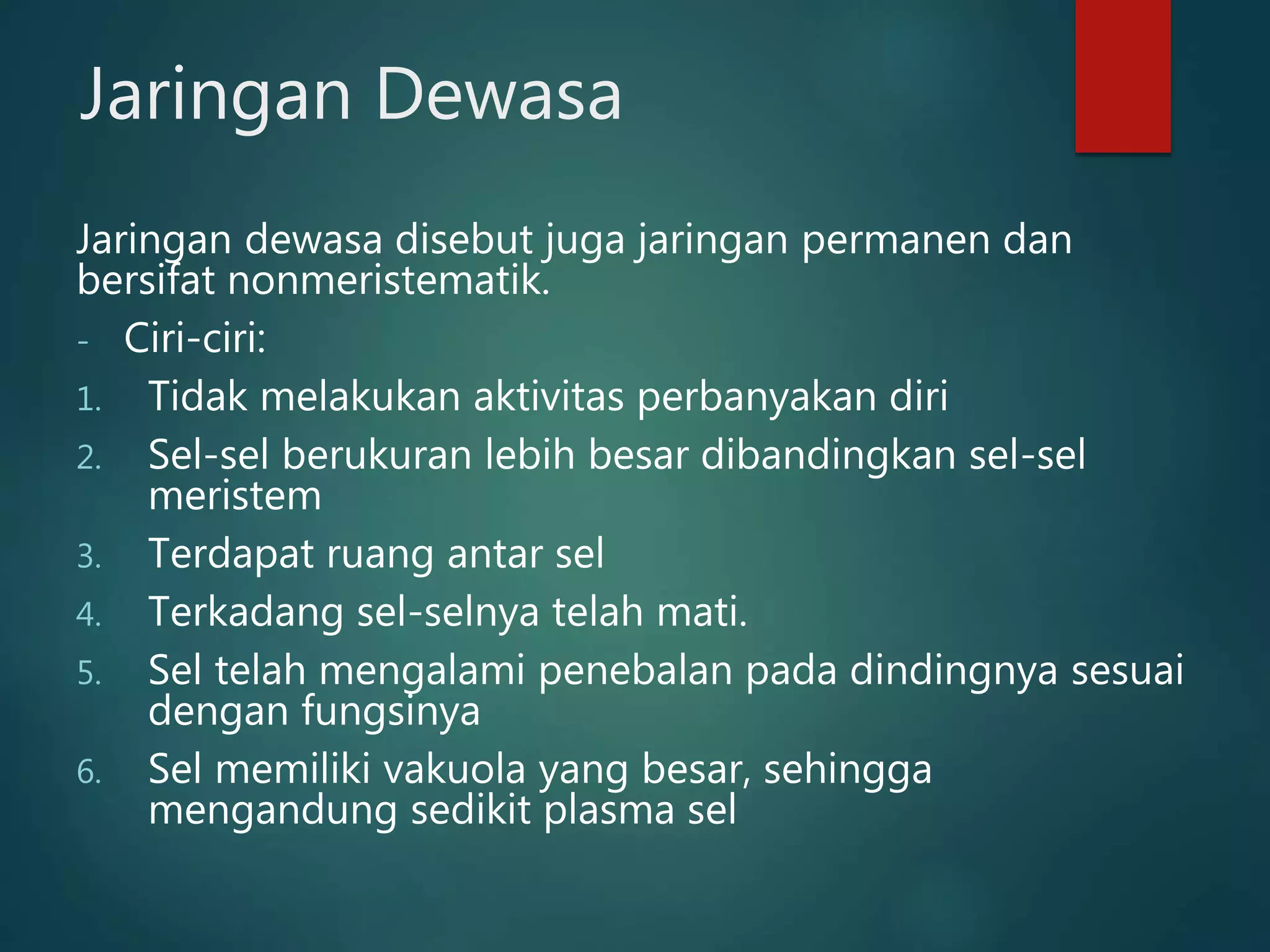 Jaringan Dewasa

Jaringan dewasa disebut juga jaringan permanen dan bersifat nonmeristematik.

- Ciri-ciri:

1. Tidak melakukan aktivitas perbanyakan diri
2. Sel-sel berukuran lebih besar dibandingkan sel-sel meristem
3. Terdapat ruang antar sel
4. Terkadang sel-selnya telah mati.
5. Sel telah mengalami penebalan pada dindingnya sesuai dengan fungsinya
6. Sel memiliki vakuola yang besar, sehingga mengandung sedikit plasma sel